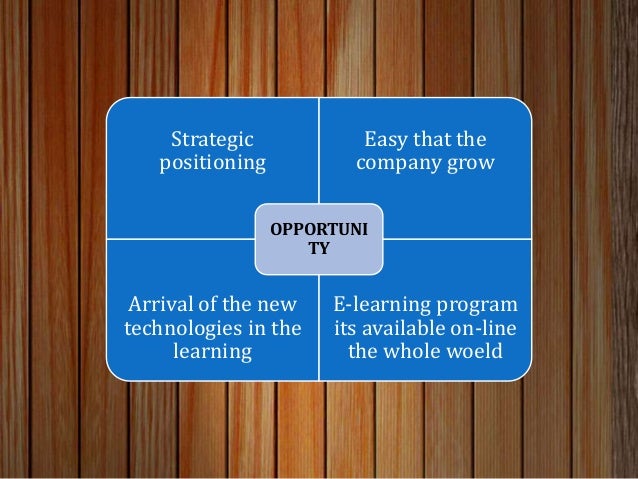 Strategic positioning

Easy that the company grow

OPPORTUNI TY

Arrival of the new technologies in the learning

E-learning program its available on-line the whole woeld